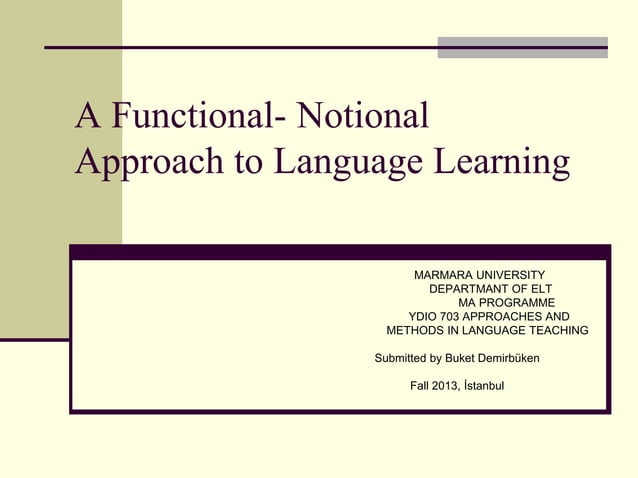 A Functional- Notional Approach to Language Learning

MARMARA UNIVERSITY
DEPARTMANT OF ELT
MA PROGRAMME
YDIO 703 APPROACHES AND METHODS IN LANGUAGE TEACHING

Submitted by Buket Demirbüken

Fall 2013, İstanbul